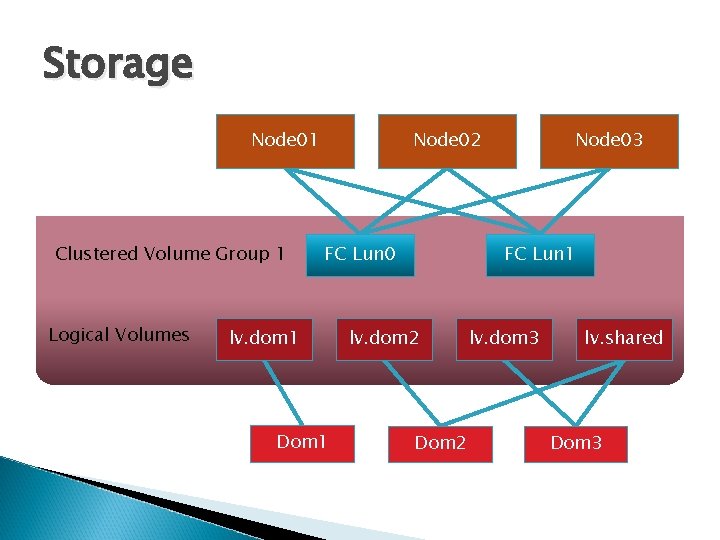 Storage

Node01

Node02

Node03

Clustered Volume Group 1

FC Lun0

FC Lun1

Logical Volumes

lv.dom1

lv.dom2

lv.dom3

lv.shared

Dom1

Dom2

Dom3